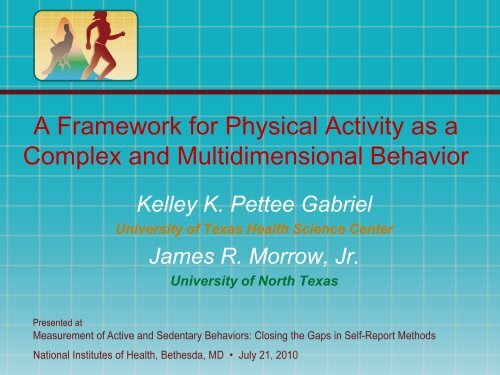 A Framework for Physical Activity as a Complex and Multidimensional Behavior

Kelley K. Pettee Gabriel

University of Texas Health Science Center

James R. Morrow, Jr.

University of North Texas

Presented at
Measurement of Active and Sedentary Behaviors: Closing the Gaps in Self-Report Methods
National Institutes of Health, Bethesda, MD • July 21, 2010